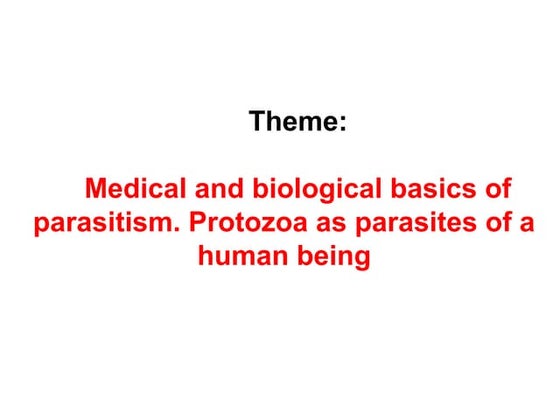 Theme:

Medical and biological basics of parasitism. Protozoa as parasites of a human being